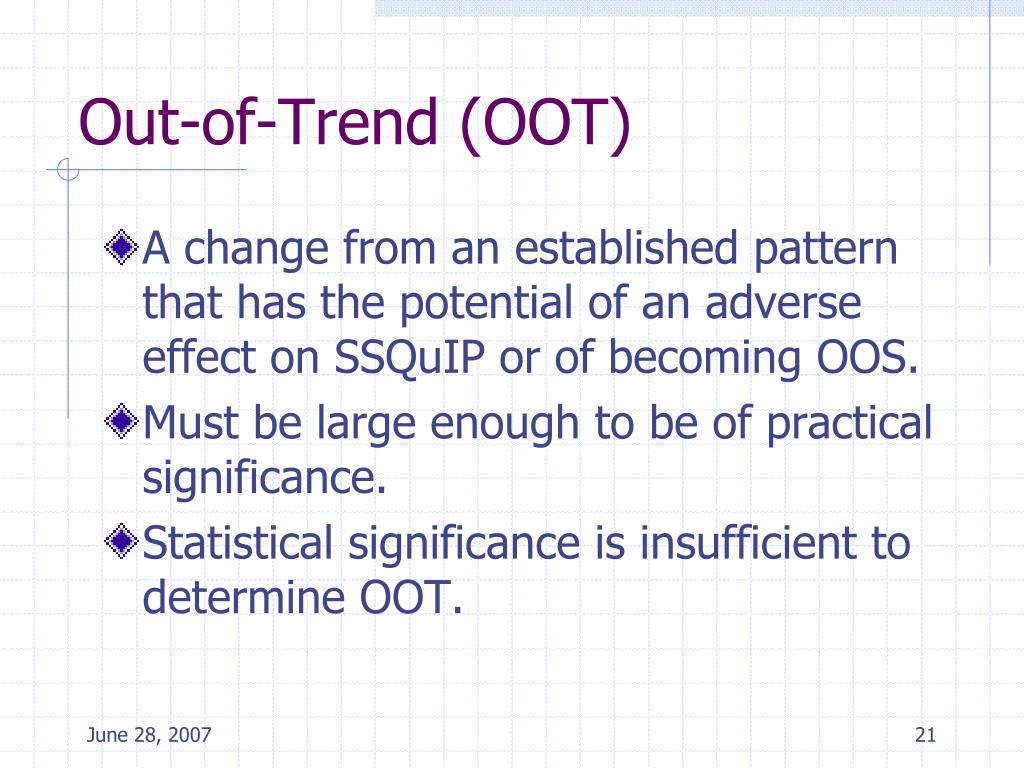 Out-of-Trend (OOT)

A change from an established pattern that has the potential of an adverse effect on SSQuIP or of becoming OOS.

Must be large enough to be of practical significance.

Statistical significance is insufficient to determine OOT.

June 28, 2007

21